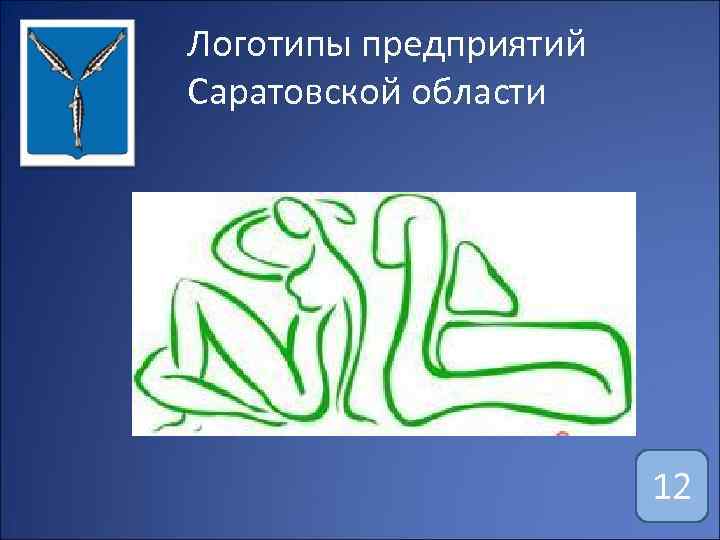 Логотипы предприятий Саратовской области

12